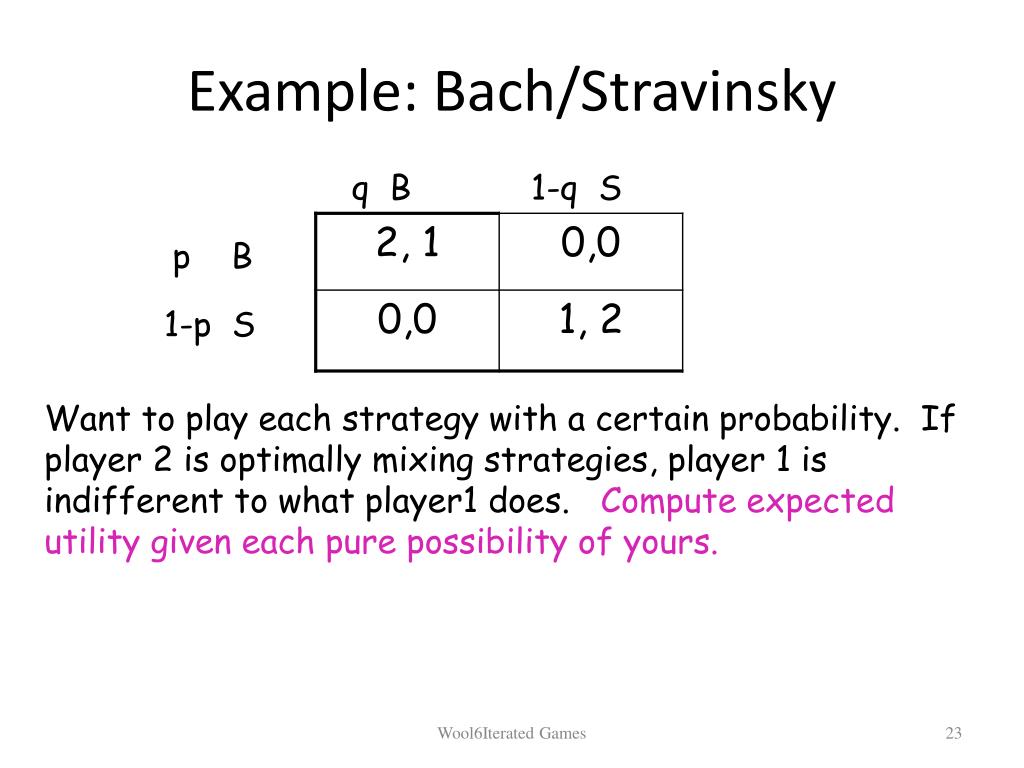 Example: Bach/Stravinsky

| | q B | 1-q S |
|---|---|---|
| p B | 2, 1 | 0,0 |
| 1-p S | 0,0 | 1, 2 |

Want to play each strategy with a certain probability. If player 2 is optimally mixing strategies, player 1 is indifferent to what player1 does. Compute expected utility given each pure possibility of yours.

Wool6Iterated Games

23